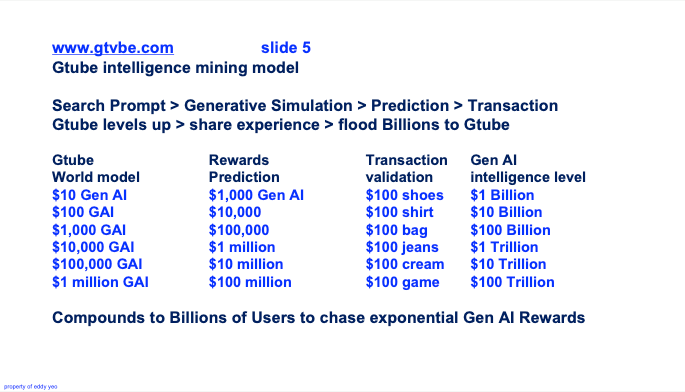 www.gtvbe.com slide 5
Gtube intelligence mining model

Search Prompt > Generative Simulation > Prediction > Transaction
Gtube levels up > share experience > flood Billions to Gtube

| Gtube World model | Rewards Prediction | Transaction validation | Gen AI intelligence level |
|---|---|---|---|
| \$10 Gen AI | \$1,000 Gen AI | \$100 shoes | \$1 Billion |
| \$100 GAI | \$10,000 | \$100 shirt | \$10 Billion |
| \$1,000 GAI | \$100,000 | \$100 bag | \$100 Billion |
| \$10,000 GAI | \$1 million | \$100 jeans | \$1 Trillion |
| \$100,000 GAI | \$10 million | \$100 cream | \$10 Trillion |
| \$1 million GAI | \$100 million | \$100 game | \$100 Trillion |

Compounds to Billions of Users to chase exponential Gen AI Rewards

property of eddy yeo